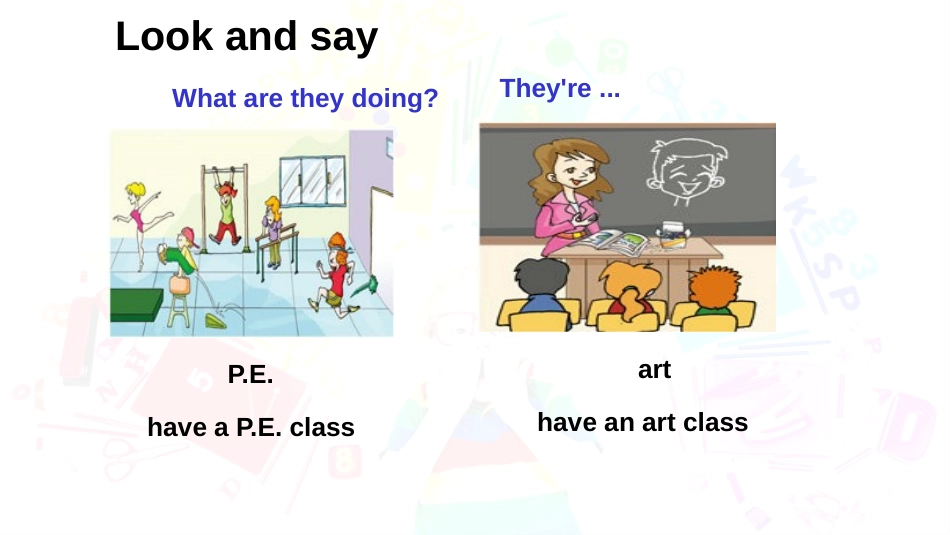 Look and say

What are they doing?

They're ...

P.E.

have a P.E. class

art

have an art class